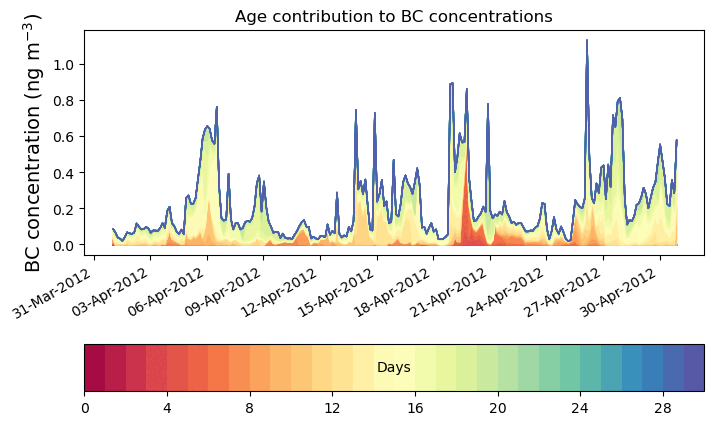 Age contribution to BC concentrations

BC concentration (ng m$^{-3}$)

1.0
0.8
0.6
0.4
0.2
0.0

31-Mar-2012
03-Apr-2012
06-Apr-2012
09-Apr-2012
12-Apr-2012
15-Apr-2012
18-Apr-2012
21-Apr-2012
24-Apr-2012
27-Apr-2012
30-Apr-2012

Days

0
4
8
12
16
20
24
28